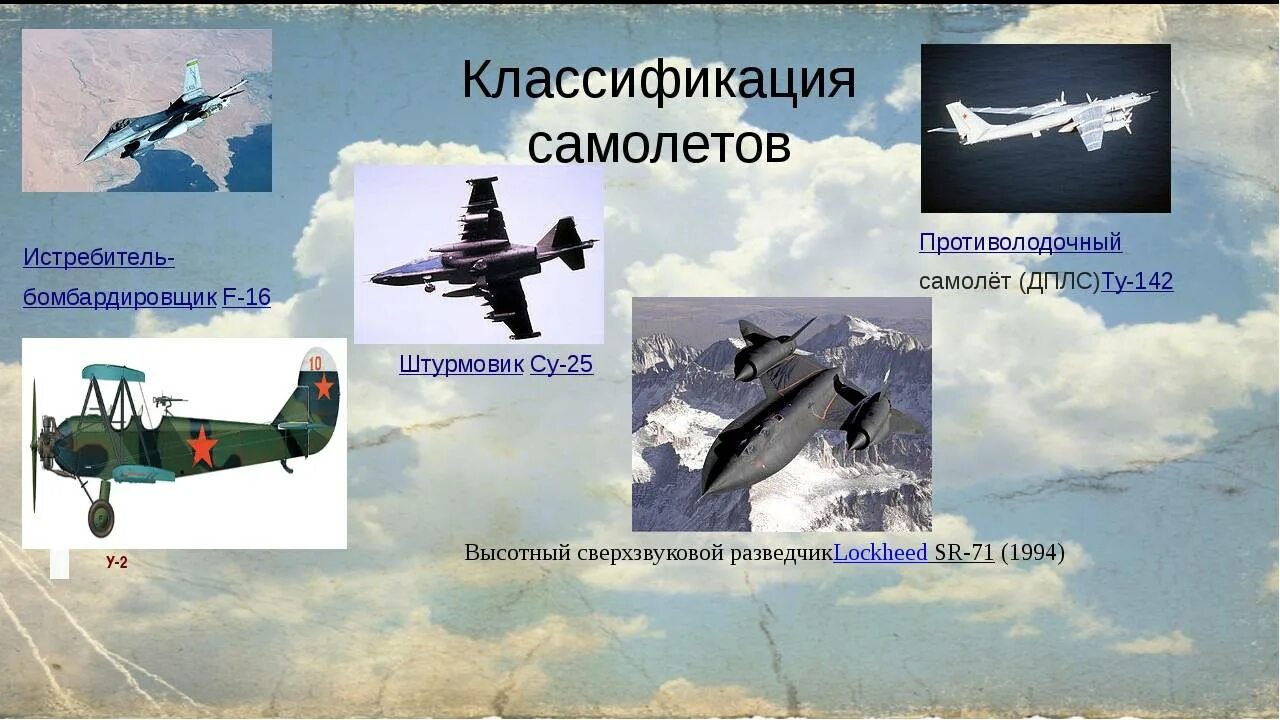 Классификация самолетов

Истребитель-бомбардировщик F-16

Штурмовик Су-25

Противолодочный самолёт (ДПЛС)Ту-142

10

У-2

Высотный сверхзвуковой разведчикLockheed SR-71 (1994)